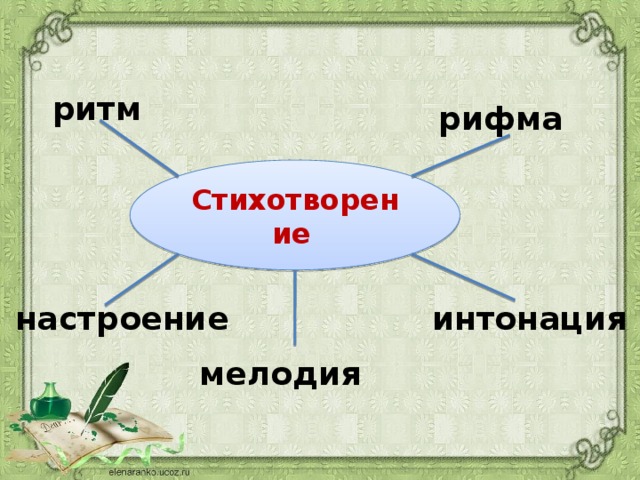 ритм

рифма

Стихотворение

настроение

интонация

мелодия

elenaranko.ucoz.ru